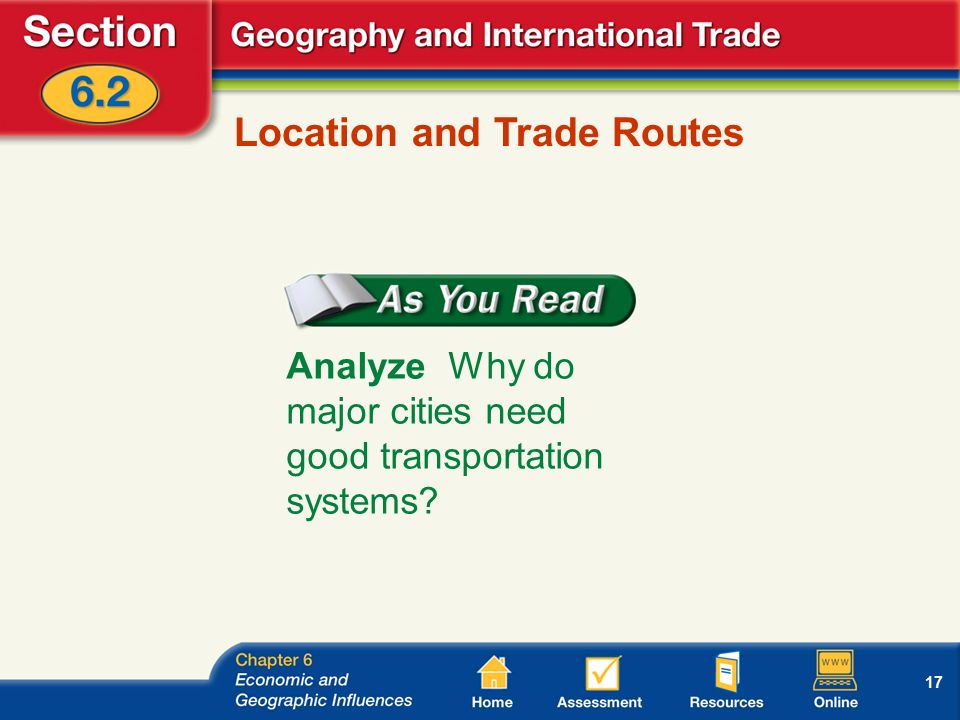 Section 6.2

Geography and International Trade

Location and Trade Routes

As You Read

Analyze Why do major cities need good transportation systems?

Chapter 6
Economic and Geographic Influences

Home Assessment Resources WWW Online

17